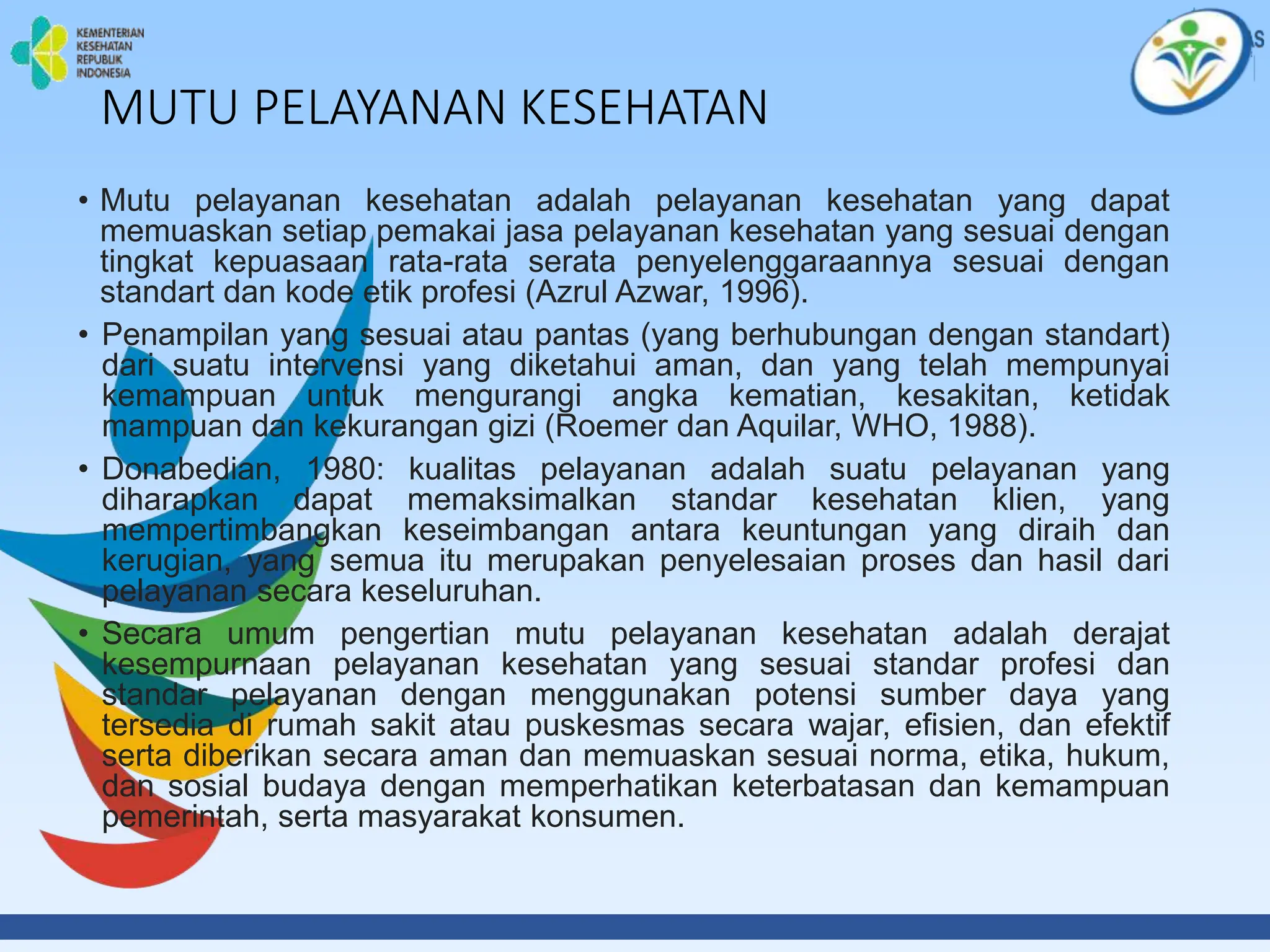 KEMENTERIAN KESEHATAN REPUBLIK INDONESIA

MUTU PELAYANAN KESEHATAN

• Mutu pelayanan kesehatan adalah pelayanan kesehatan yang dapat memuaskan setiap pemakai jasa pelayanan kesehatan yang sesuai dengan tingkat kepuasaan rata-rata serata penyelenggaraannya sesuai dengan standart dan kode etik profesi (Azrul Azwar, 1996).

• Penampilan yang sesuai atau pantas (yang berhubungan dengan standart) dari suatu intervensi yang diketahui aman, dan yang telah mempunyai kemampuan untuk mengurangi angka kematian, kesakitan, ketidak mampuan dan kekurangan gizi (Roemer dan Aquilar, WHO, 1988).

• Donabedian, 1980: kualitas pelayanan adalah suatu pelayanan yang diharapkan dapat memaksimalkan standar kesehatan klien, yang mempertimbangkan keseimbangan antara keuntungan yang diraih dan kerugian, yang semua itu merupakan penyelesaian proses dan hasil dari pelayanan secara keseluruhan.

• Secara umum pengertian mutu pelayanan kesehatan adalah derajat kesempurnaan pelayanan kesehatan yang sesuai standar profesi dan standar pelayanan dengan menggunakan potensi sumber daya yang tersedia di rumah sakit atau puskesmas secara wajar, efisien, dan efektif serta diberikan secara aman dan memuaskan sesuai norma, etika, hukum, dan sosial budaya dengan memperhatikan keterbatasan dan kemampuan pemerintah, serta masyarakat konsumen.